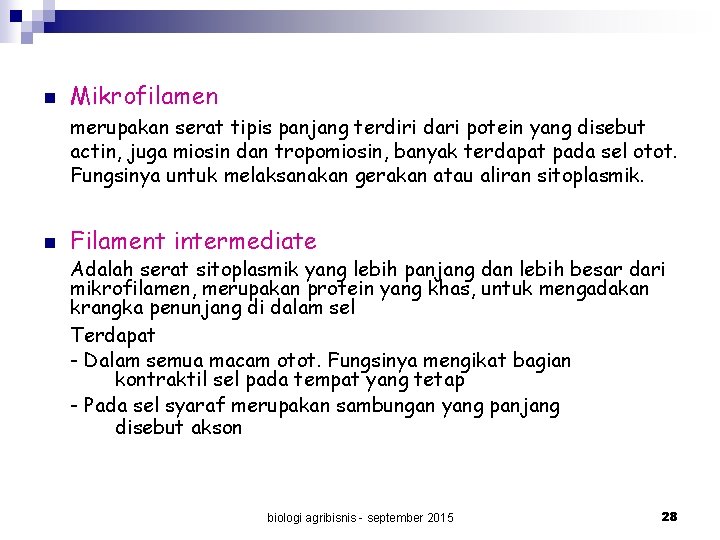 Mikrofilamen

merupakan serat tipis panjang terdiri dari potein yang disebut actin, juga miosin dan tropomiosin, banyak terdapat pada sel otot. Fungsinya untuk melaksanakan gerakan atau aliran sitoplasmik.

Filament intermediate

Adalah serat sitoplasmik yang lebih panjang dan lebih besar dari mikrofilamen, merupakan protein yang khas, untuk mengadakan krangka penunjang di dalam sel

Terdapat

- Dalam semua macam otot. Fungsinya mengikat bagian kontraktil sel pada tempat yang tetap

- Pada sel syaraf merupakan sambungan yang panjang disebut akson

biologi agribisnis - september 2015

28